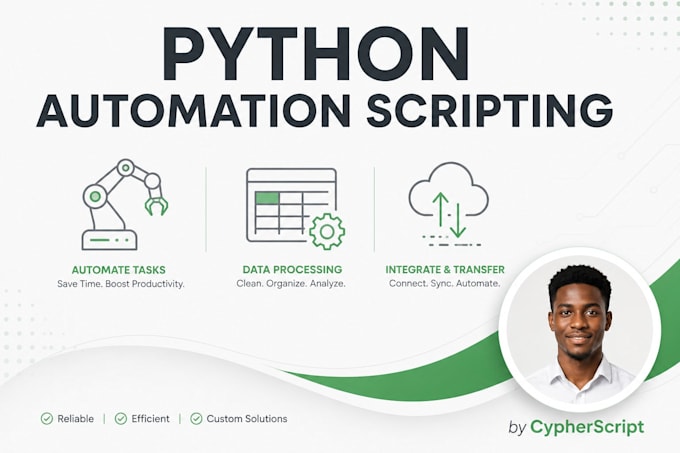 PYTHON
AUTOMATION SCRIPTING

AUTOMATE TASKS
Save Time. Boost Productivity.

DATA PROCESSING
Clean. Organize. Analyze.

INTEGRATE & TRANSFER
Connect. Sync. Automate.

Reliable | Efficient | Custom Solutions

by CypherScript